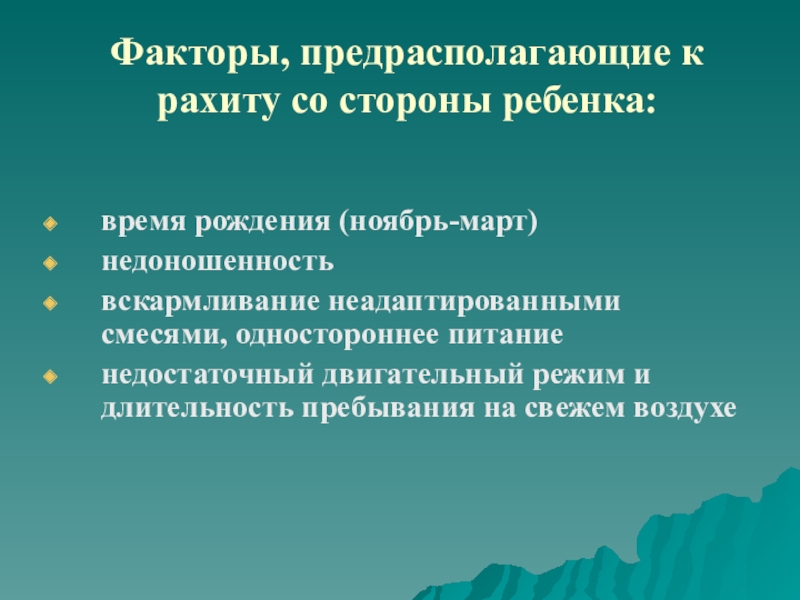 Факторы, предрасполагающие к рахиту со стороны ребенка:

- время рождения (ноябрь-март)
- недоношенность
- вскармливание неадаптированными смесями, одностороннее питание
- недостаточный двигательный режим и длительность пребывания на свежем воздухе